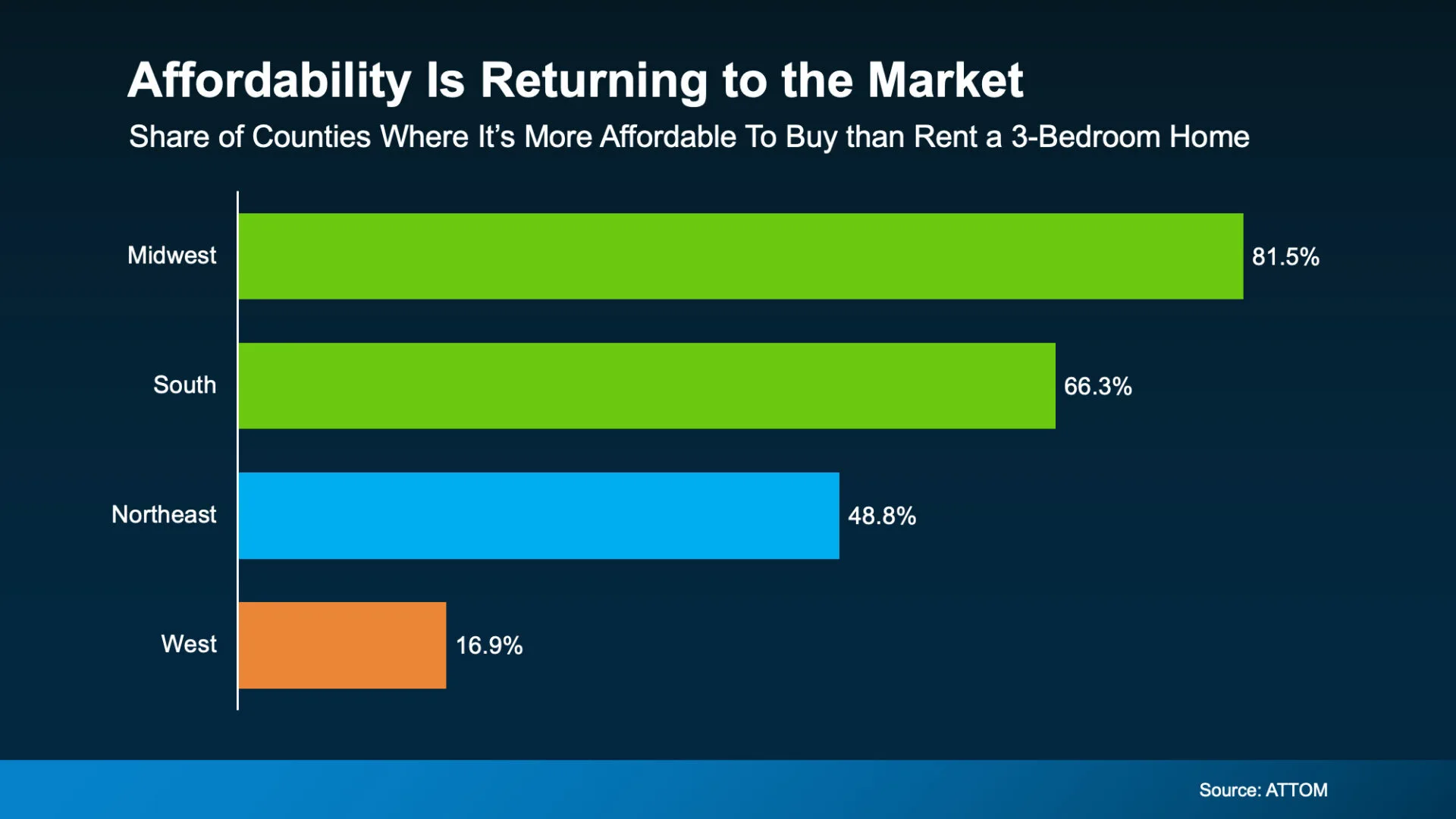 Affordability Is Returning to the Market

Share of Counties Where It's More Affordable To Buy than Rent a 3-Bedroom Home

Midwest 81.5%

South 66.3%

Northeast 48.8%

West 16.9%

Source: ATTOM